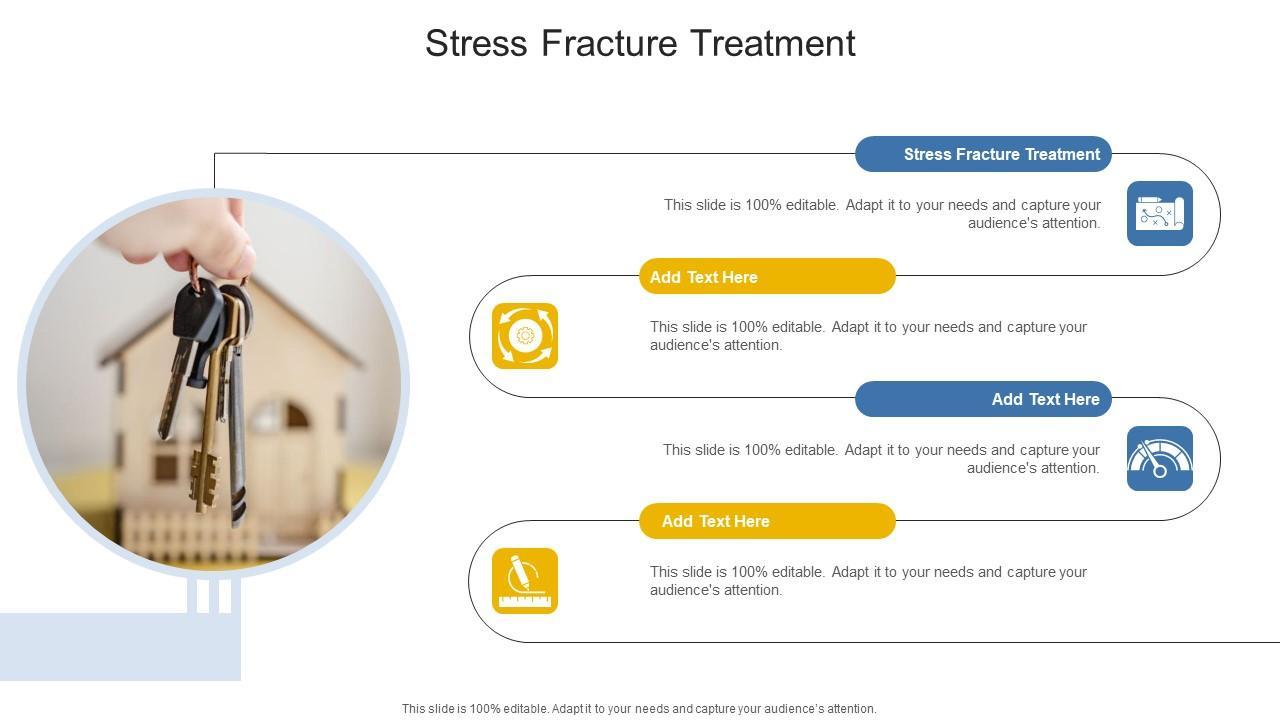 Stress Fracture Treatment

Stress Fracture Treatment

This slide is 100% editable. Adapt it to your needs and capture your audience's attention.

Add Text Here

This slide is 100% editable. Adapt it to your needs and capture your audience's attention.

Add Text Here

This slide is 100% editable. Adapt it to your needs and capture your audience's attention.

Add Text Here

This slide is 100% editable. Adapt it to your needs and capture your audience's attention.

This slide is 100% editable. Adapt it to your needs and capture your audience's attention.